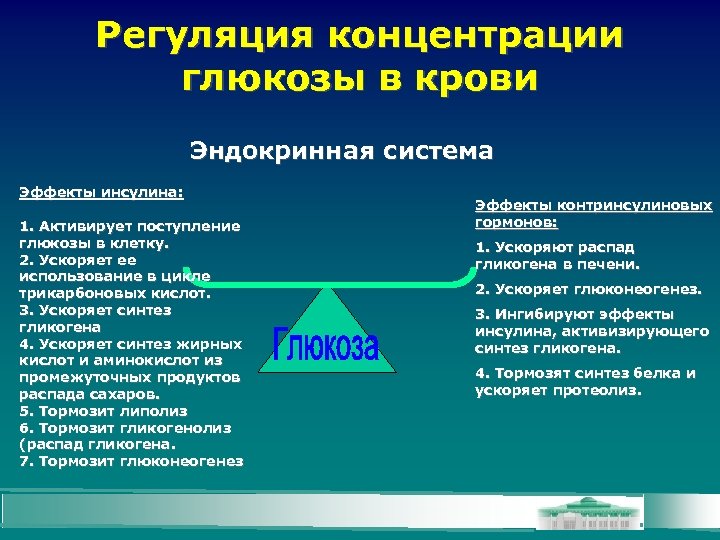 Регуляция концентрации глюкозы в крови

Эндокринная система

Эффекты инсулина:

1. Активирует поступление глюкозы в клетку.
2. Ускоряет ее использование в цикле трикарбоновых кислот.
3. Ускоряет синтез гликогена
4. Ускоряет синтез жирных кислот и аминокислот из промежуточных продуктов распада сахаров.
5. Тормозит липолиз
6. Тормозит гликогенолиз (распад гликогена.
7. Тормозит глюконеогенез

Глюкоза

Эффекты контринсулиновых гормонов:

1. Ускоряют распад гликогена в печени.
2. Ускоряет глюконеогенез.
3. Ингибируют эффекты инсулина, активизирующего синтез гликогена.
4. Тормозят синтез белка и ускоряет протеолиз.